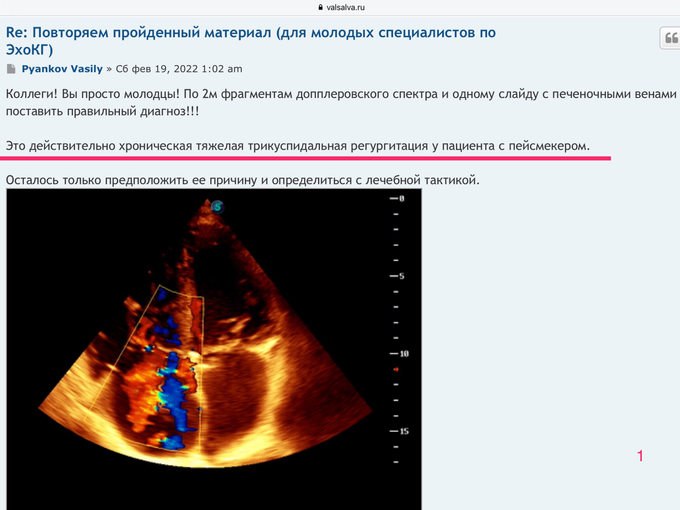 valsalva.ru

Re: Повторяем пройденный материал (для молодых специалистов по ЭхоКГ)

Pyankov Vasily » Сб фев 19, 2022 1:02 am

Коллеги! Вы просто молодцы! По 2м фрагментам допплеровского спектра и одному слайду с печеночными венами поставить правильный диагноз!!!

Это действительно хроническая тяжелая трикуспидальная регургитация у пациента с пейсмекером.

Осталось только предположить ее причину и определиться с лечебной тактикой.

S

0

5

10

15

1